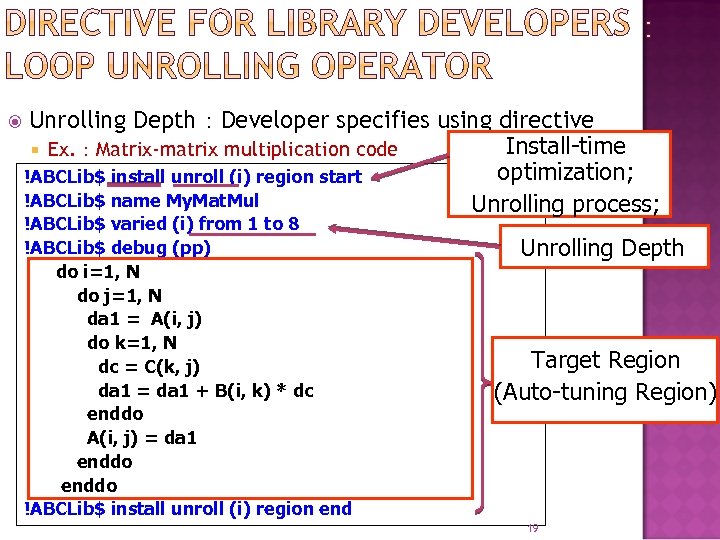 DIRECTIVE FOR LIBRARY DEVELOPERS : LOOP UNROLLING OPERATOR

Unrolling Depth : Developer specifies using directive

Ex. : Matrix-matrix multiplication code

!ABCLib$ install unroll (i) region start
!ABCLib$ name MyMatMul
!ABCLib$ varied (i) from 1 to 8
!ABCLib$ debug (pp)
do i=1, N
do j=1, N
da1 = A(i, j)
do k=1, N
dc = C(k, j)
da1 = da1 + B(i, k) * dc
enddo
A(i, j) = da1
enddo
enddo
!ABCLib$ install unroll (i) region end

Install-time optimization; Unrolling process;

Unrolling Depth

Target Region (Auto-tuning Region)

19